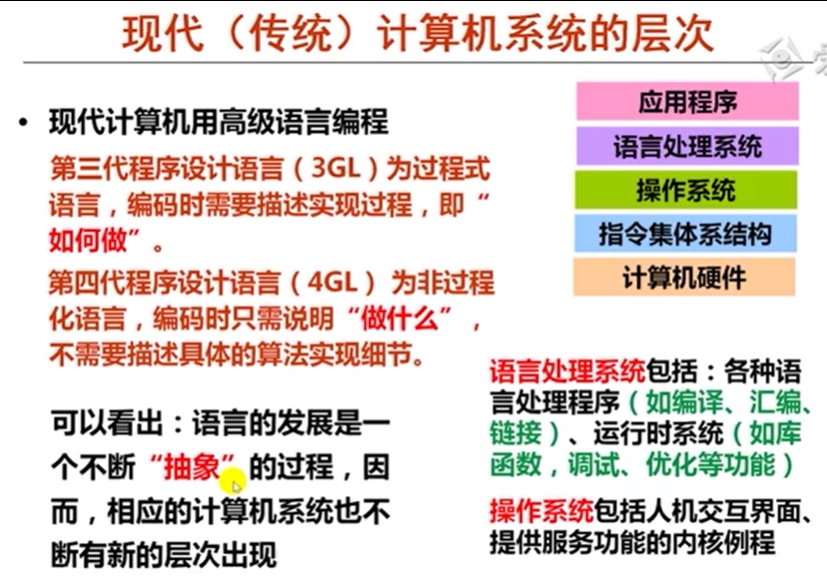 现代（传统）计算机系统的层次

• 现代计算机用高级语言编程

第三代程序设计语言（3GL）为过程式语言，编码时需要描述实现过程，即“如何做”。

第四代程序设计语言（4GL）为非过程化语言，编码时只需说明“做什么”，不需要描述具体的算法实现细节。

可以看出：语言的发展是一个不断“抽象”的过程，因而，相应的计算机系统也不断有新的层次出现

应用程序
语言处理系统
操作系统
指令集体系结构
计算机硬件

语言处理系统包括：各种语言处理程序（如编译、汇编、链接）、运行时系统（如库函数，调试、优化等功能）

操作系统包括人机交互界面、提供服务功能的内核例程